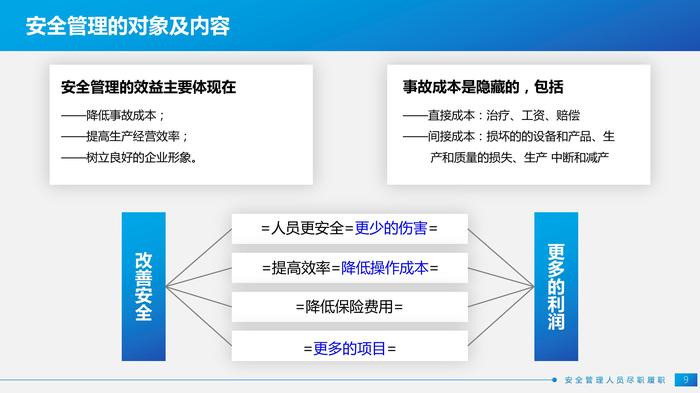 安全管理的对象及内容

安全管理的效益主要体现在

——降低事故成本；
——提高生产经营效率；
——树立良好的企业形象。

事故成本是隐藏的，包括

——直接成本：治疗、工资、赔偿
——间接成本：损坏的的设备和产品、生产和质量的损失、生产 中断和减产

改善安全

=人员更安全=更少的伤害=

=提高效率=降低操作成本=

=降低保险费用=

=更多的项目=

更多的利润

安全管理人员尽职履职 9